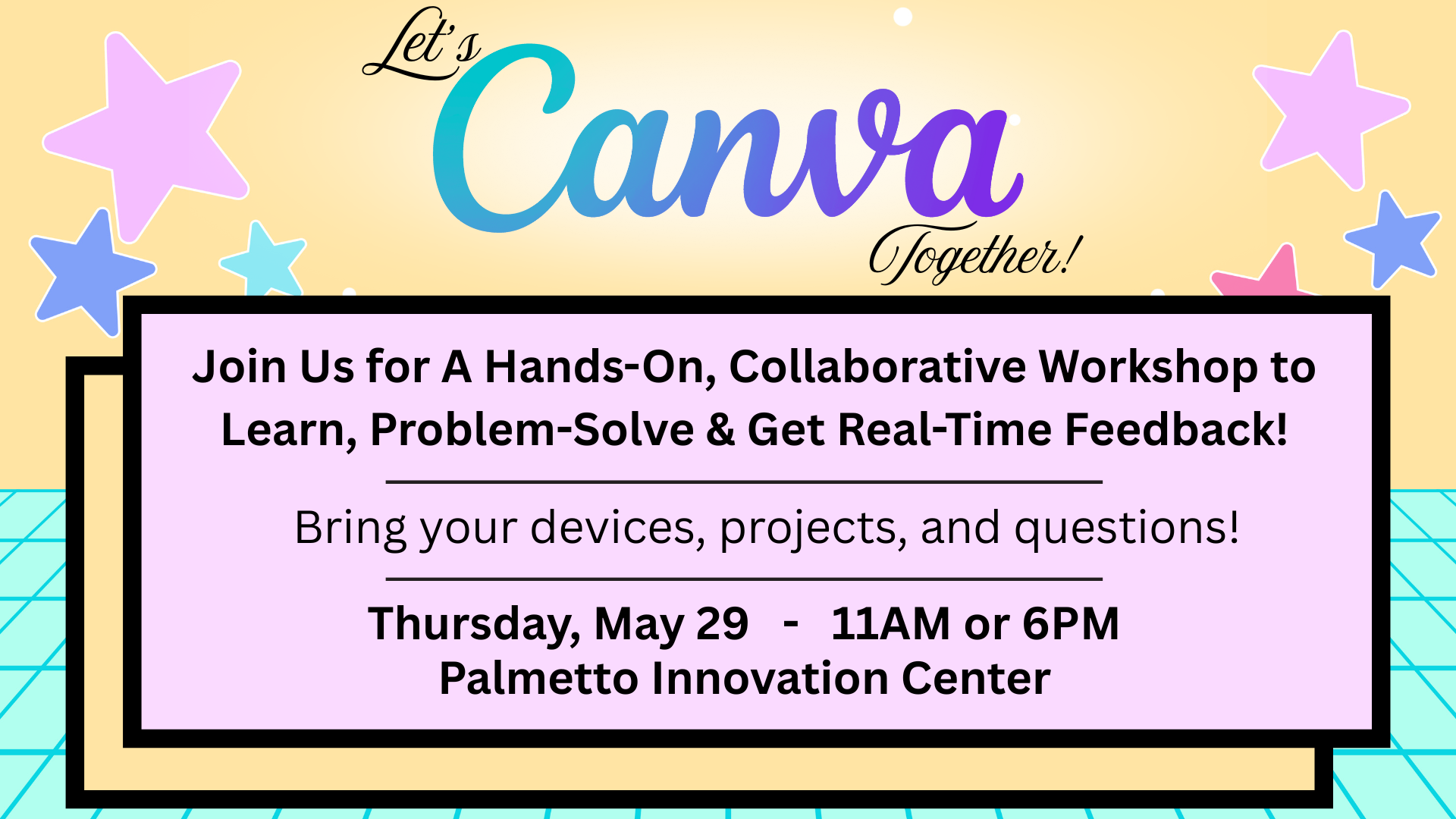 Let's Canva Together!

Join Us for A Hands-On, Collaborative Workshop to Learn, Problem-Solve & Get Real-Time Feedback!

Bring your devices, projects, and questions!

Thursday, May 29 - 11AM or 6PM
Palmetto Innovation Center